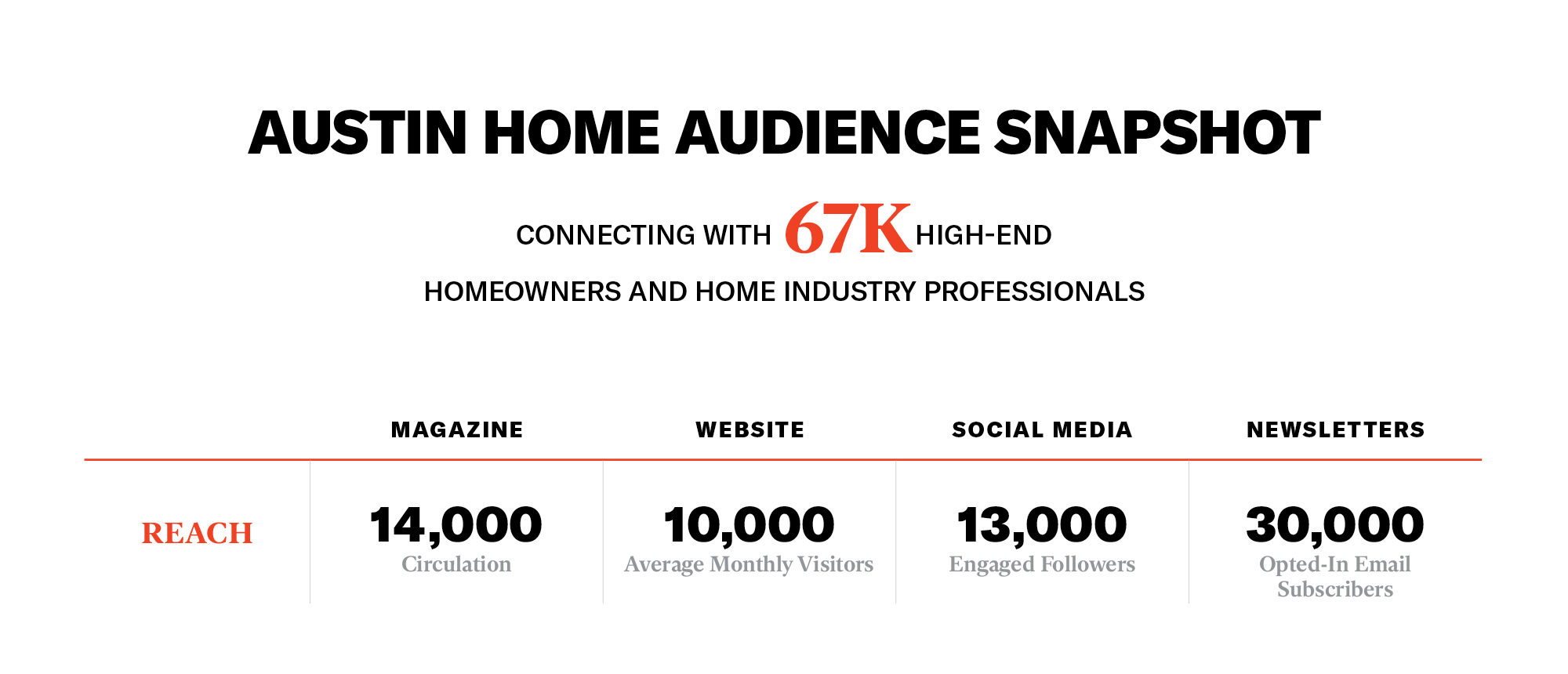 AUSTIN HOME AUDIENCE SNAPSHOT

CONNECTING WITH 67K HIGH-END HOMEOWNERS AND HOME INDUSTRY PROFESSIONALS

| | MAGAZINE | WEBSITE | SOCIAL MEDIA | NEWSLETTERS |
|---|---|---|---|---|
| REACH | 14,000 Circulation | 10,000 Average Monthly Visitors | 13,000 Engaged Followers | 30,000 Opted-In Email Subscribers |